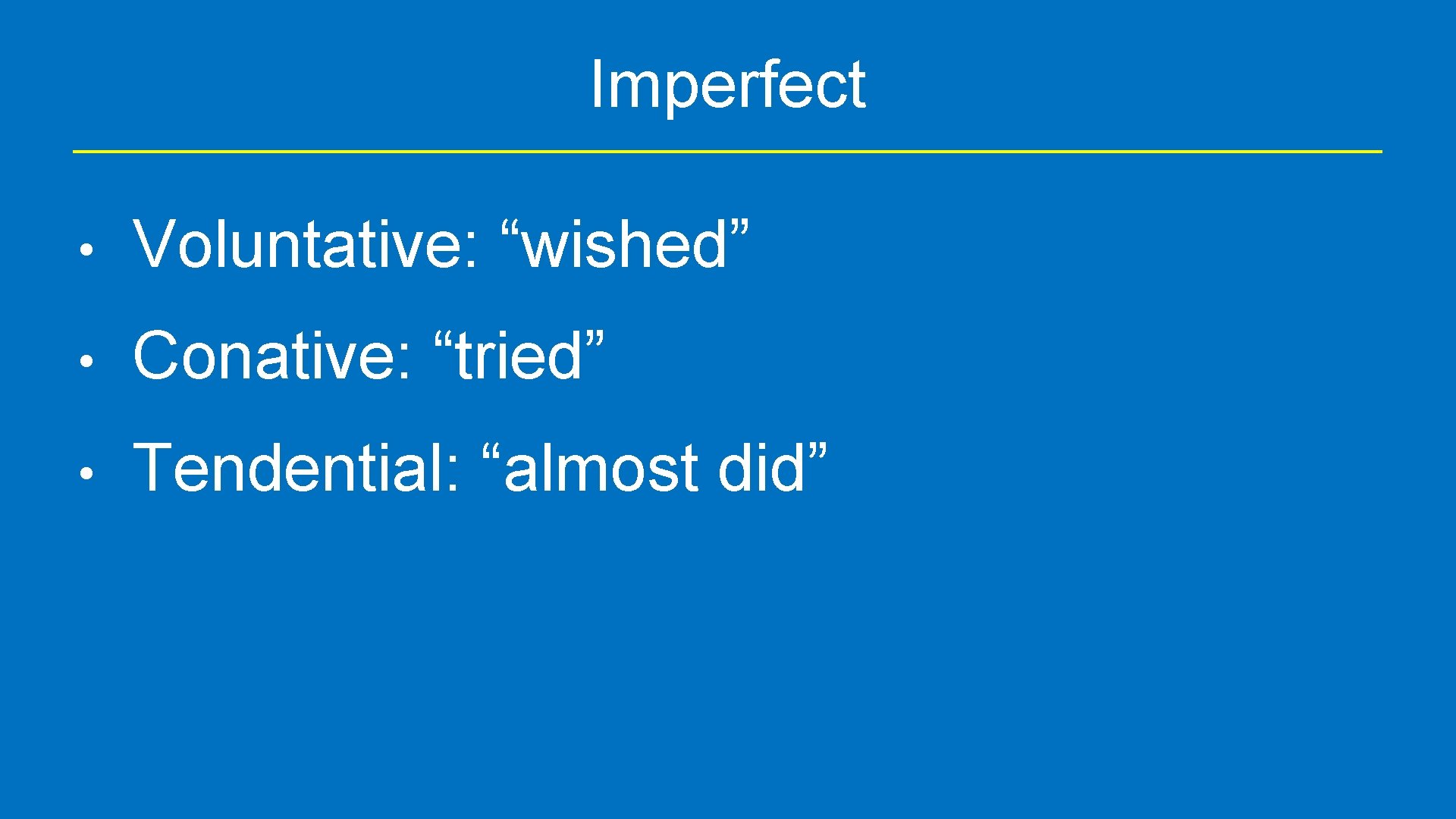 Imperfect

• Voluntative: “wished”
• Conative: “tried”
• Tendential: “almost did”